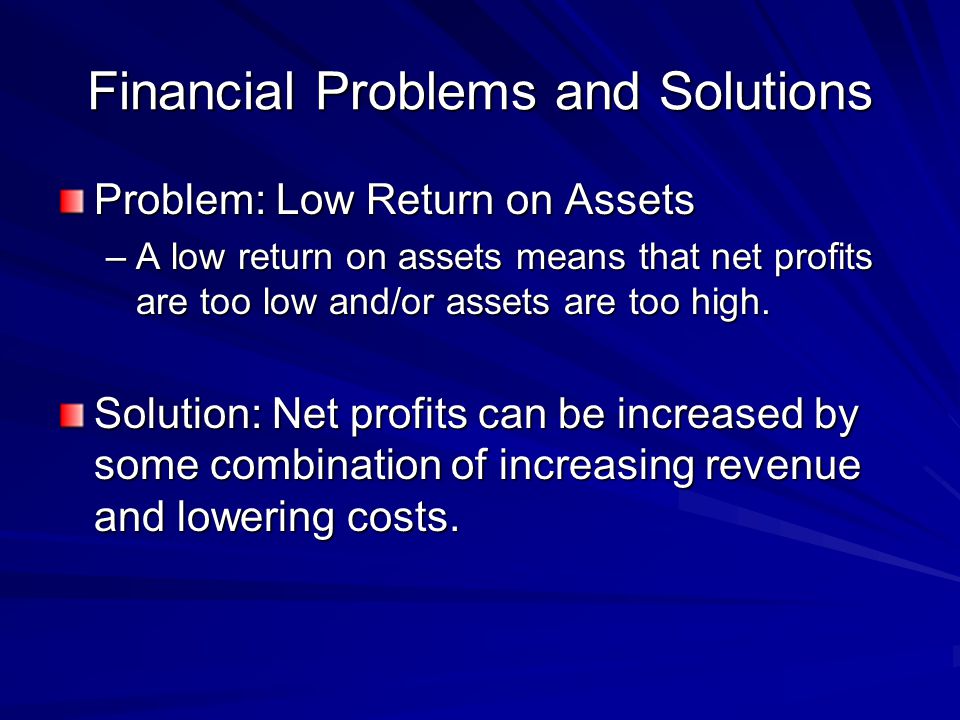 Financial Problems and Solutions

Problem: Low Return on Assets

– A low return on assets means that net profits are too low and/or assets are too high.

Solution: Net profits can be increased by some combination of increasing revenue and lowering costs.